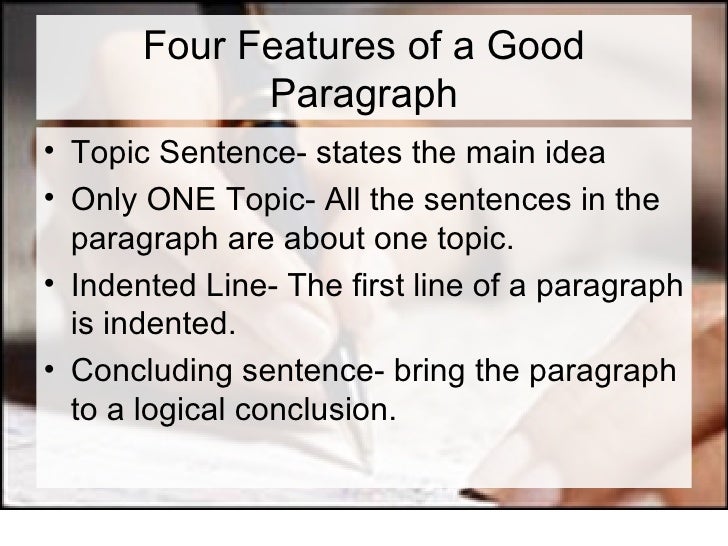 Four Features of a Good Paragraph

• Topic Sentence- states the main idea
• Only ONE Topic- All the sentences in the paragraph are about one topic.
• Indented Line- The first line of a paragraph is indented.
• Concluding sentence- bring the paragraph to a logical conclusion.